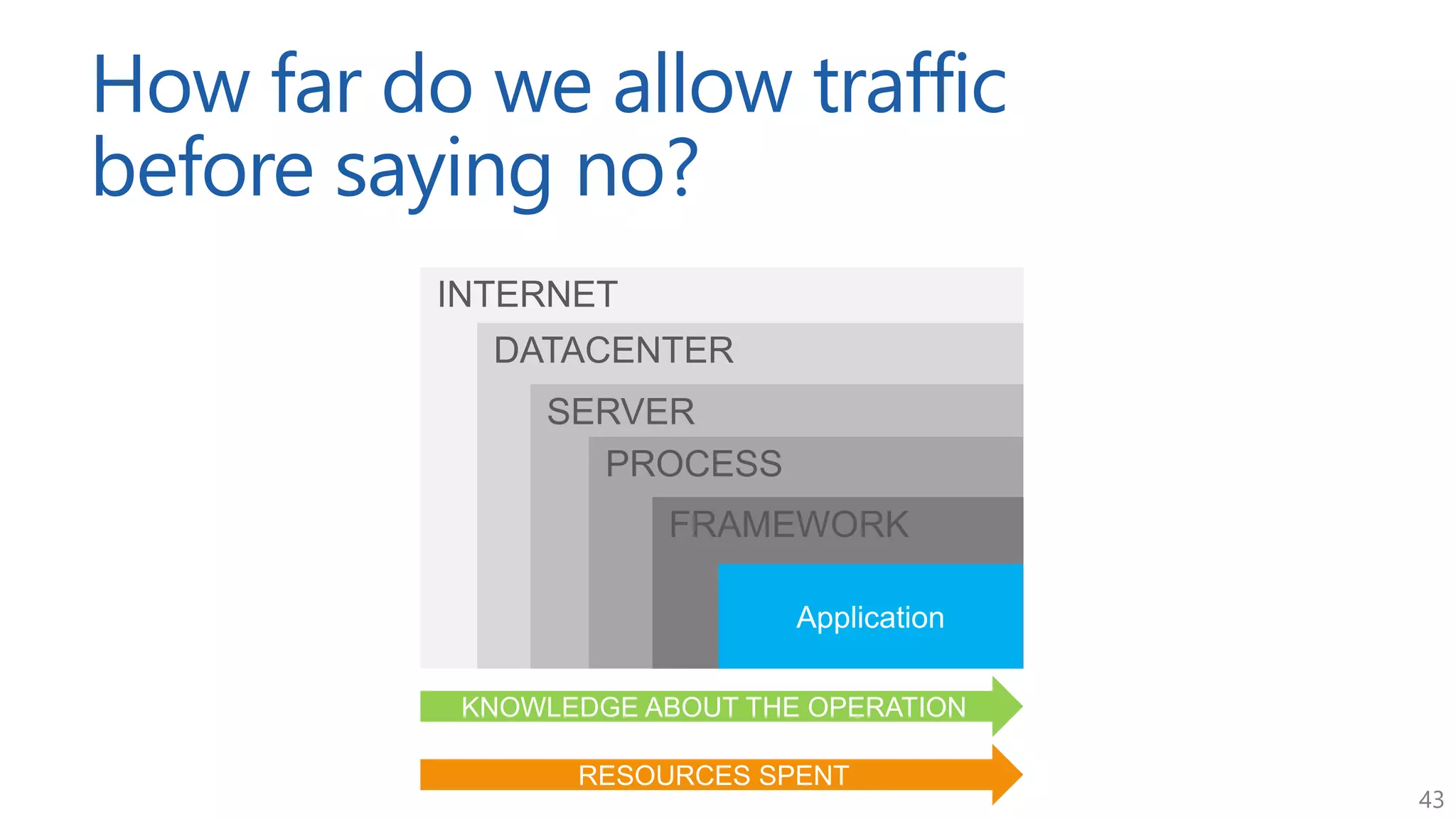 How far do we allow traffic before saying no?

INTERNET

DATACENTER

SERVER

PROCESS

FRAMEWORK

Application

KNOWLEDGE ABOUT THE OPERATION

RESOURCES SPENT

43